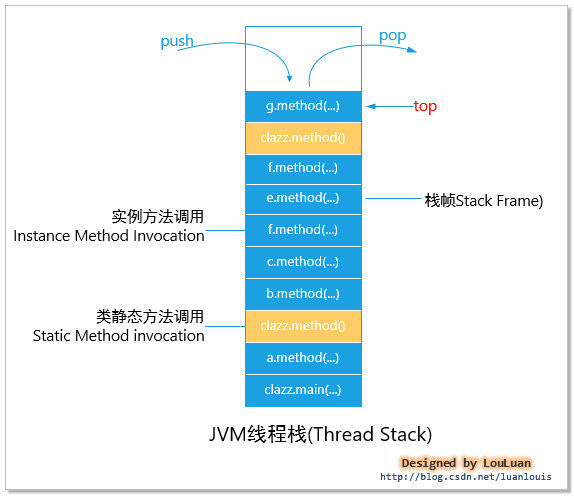 push

pop

g.method(...)

top

clazz.method()

f.method(...)

e.method(...)

栈帧Stack Frame)

实例方法调用
Instance Method Invocation

f.method(...)

c.method(...)

b.method(...)

类静态方法调用
Static Method invocation

clazz.method()

a.method(...)

clazz.main(...)

JVM线程栈(Thread Stack)

Designed by LouLuan
http://blog.csdn.net/luanlouis